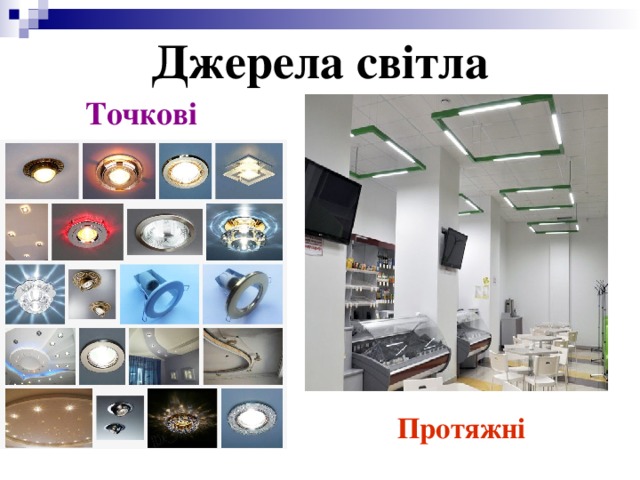 Джерела світла

Точкові

Протяжні